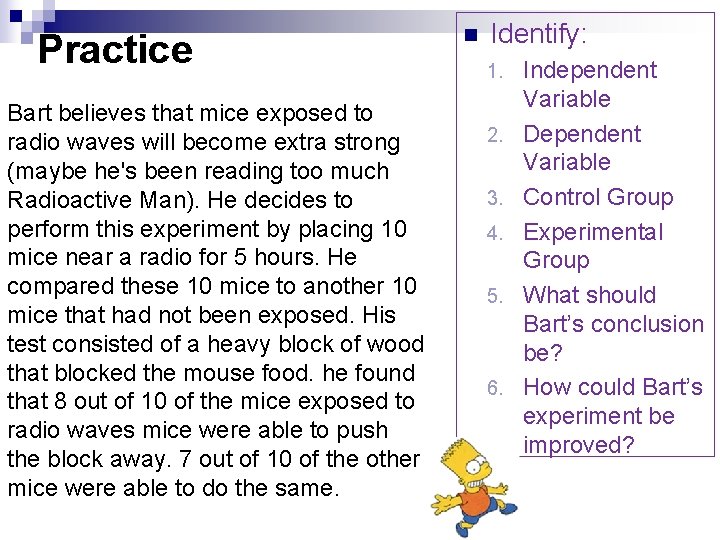 Practice

Bart believes that mice exposed to radio waves will become extra strong (maybe he's been reading too much Radioactive Man). He decides to perform this experiment by placing 10 mice near a radio for 5 hours. He compared these 10 mice to another 10 mice that had not been exposed. His test consisted of a heavy block of wood that blocked the mouse food. he found that 8 out of 10 of the mice exposed to radio waves mice were able to push the block away. 7 out of 10 of the other mice were able to do the same.

Identify:
1. Independent Variable
2. Dependent Variable
3. Control Group
4. Experimental Group
5. What should Bart's conclusion be?
6. How could Bart's experiment be improved?